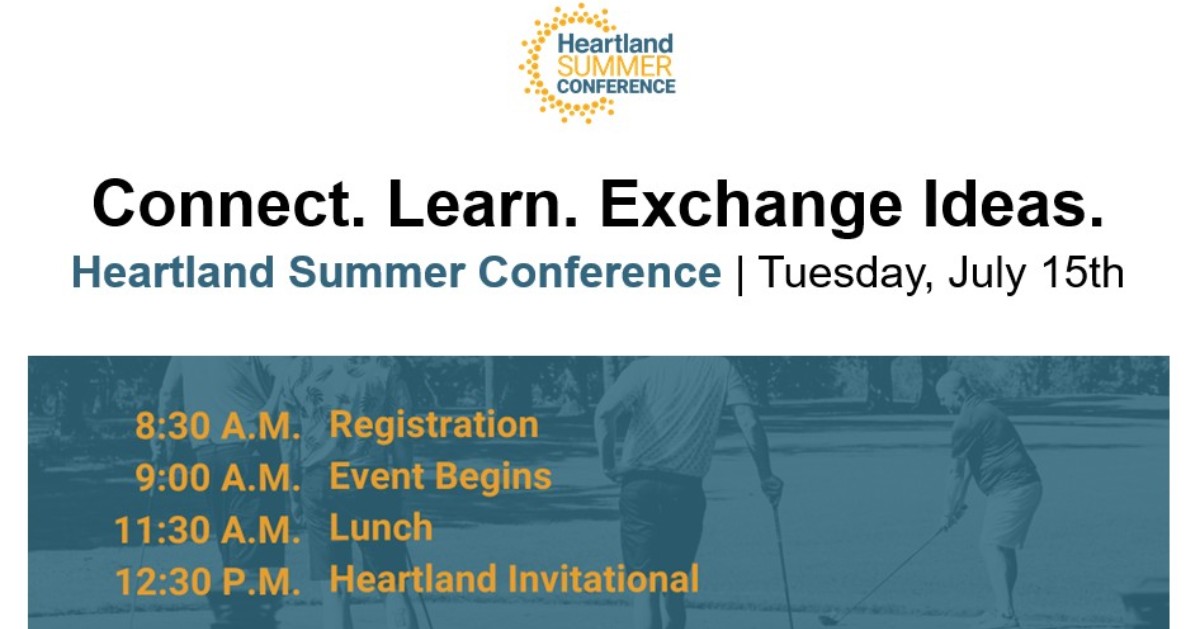 Heartland
SUMMER
CONFERENCE

Connect. Learn. Exchange Ideas.

Heartland Summer Conference | Tuesday, July 15th

8:30 A.M. Registration
9:00 A.M. Event Begins
11:30 A.M. Lunch
12:30 P.M. Heartland Invitational